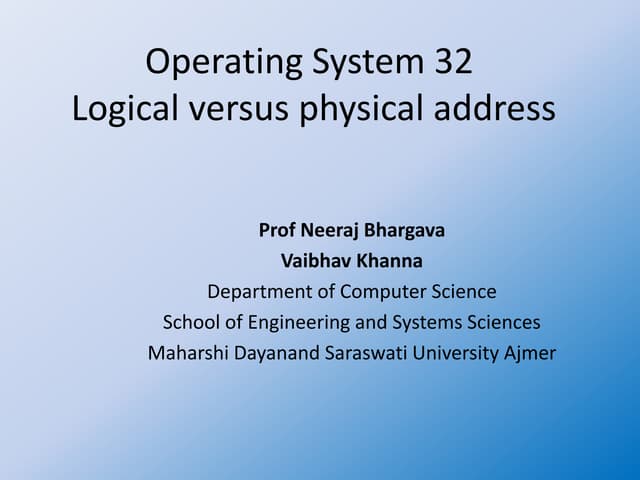 Operating System 32
Logical versus physical address

Prof Neeraj Bhargava
Vaibhav Khanna
Department of Computer Science
School of Engineering and Systems Sciences
Maharshi Dayanand Saraswati University Ajmer